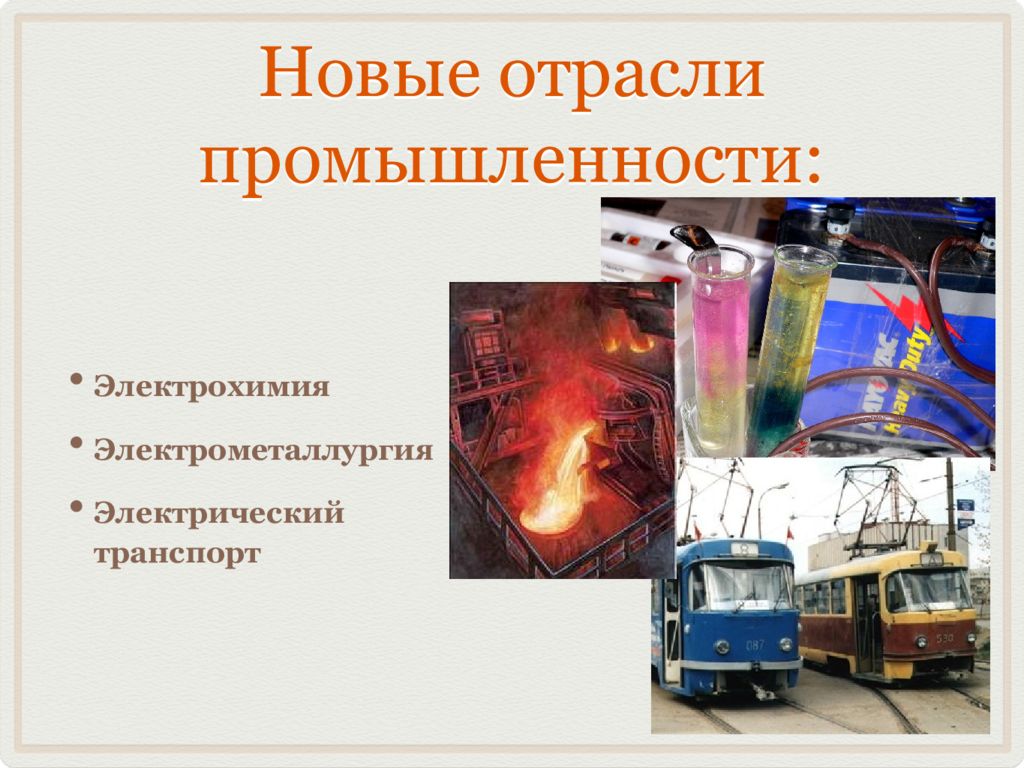 Новые отрасли промышленности:

• Электрохимия
• Электрометаллургия
• Электрический транспорт

Heavy Duty

087

530